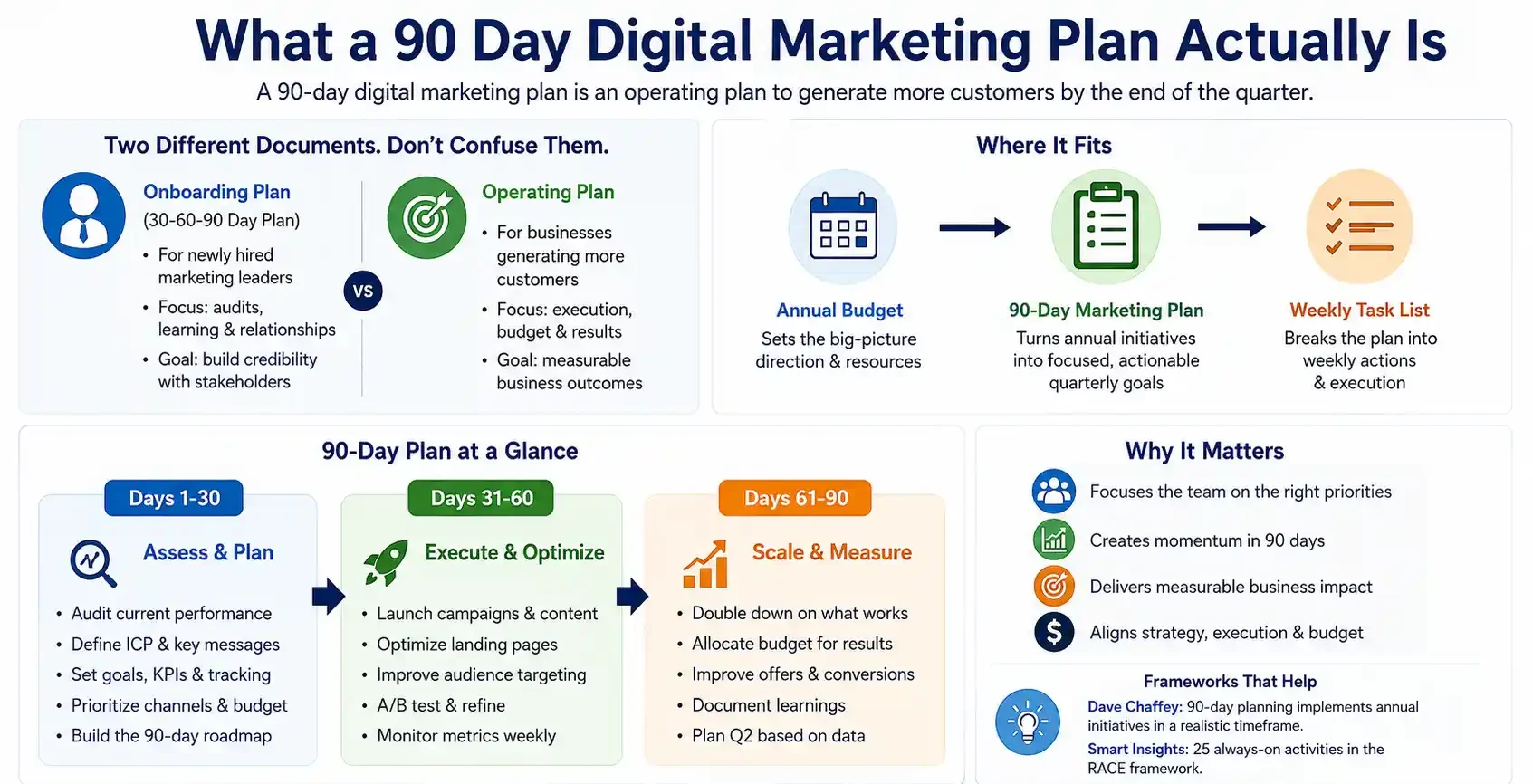 What a 90 Day Digital Marketing Plan Actually Is

A 90-day digital marketing plan is an operating plan to generate more customers by the end of the quarter.

Two Different Documents. Don't Confuse Them.

Onboarding Plan
(30-60-90 Day Plan)
• For newly hired marketing leaders
• Focus: audits, learning & relationships
• Goal: build credibility with stakeholders

VS

Operating Plan
• For businesses generating more customers
• Focus: execution, budget & results
• Goal: measurable business outcomes

Where It Fits

Annual Budget
Sets the big-picture direction & resources

90-Day Marketing Plan
Turns annual initiatives into focused, actionable quarterly goals

Weekly Task List
Breaks the plan into weekly actions & execution

90-Day Plan at a Glance

Days 1-30
Assess & Plan
• Audit current performance
• Define ICP & key messages
• Set goals, KPIs & tracking
• Prioritize channels & budget
• Build the 90-day roadmap

Days 31-60
Execute & Optimize
• Launch campaigns & content
• Optimize landing pages
• Improve audience targeting
• A/B test & refine
• Monitor metrics weekly

Days 61-90
Scale & Measure
• Double down on what works
• Allocate budget for results
• Improve offers & conversions
• Document learnings
• Plan Q2 based on data

Why It Matters

Focuses the team on the right priorities
Creates momentum in 90 days
Delivers measurable business impact
Aligns strategy, execution & budget

Frameworks That Help

Dave Chaffey: 90-day planning implements annual initiatives in a realistic timeframe.
Smart Insights: 25 always-on activities in the RACE framework.